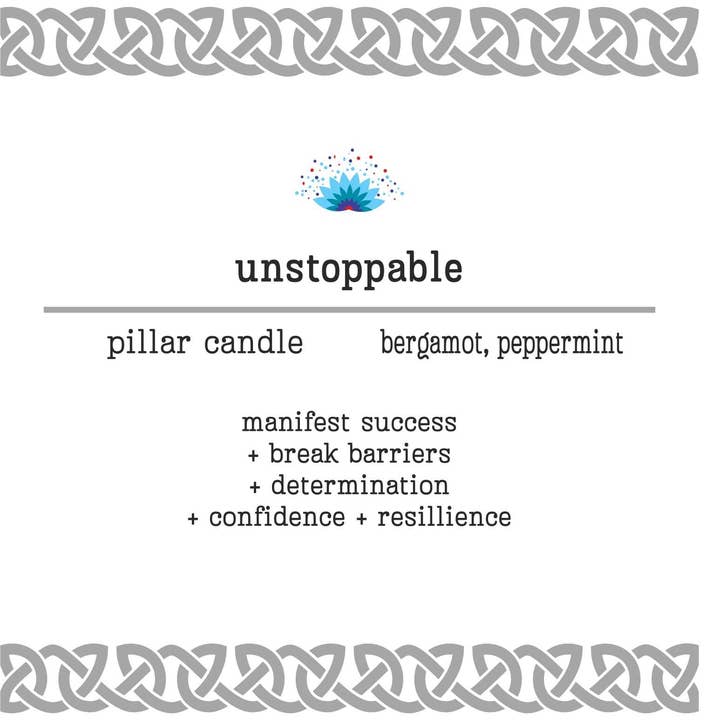 unstoppable

pillar candle

bergamot, peppermint

manifest success
+ break barriers
+ determination
+ confidence + resillience